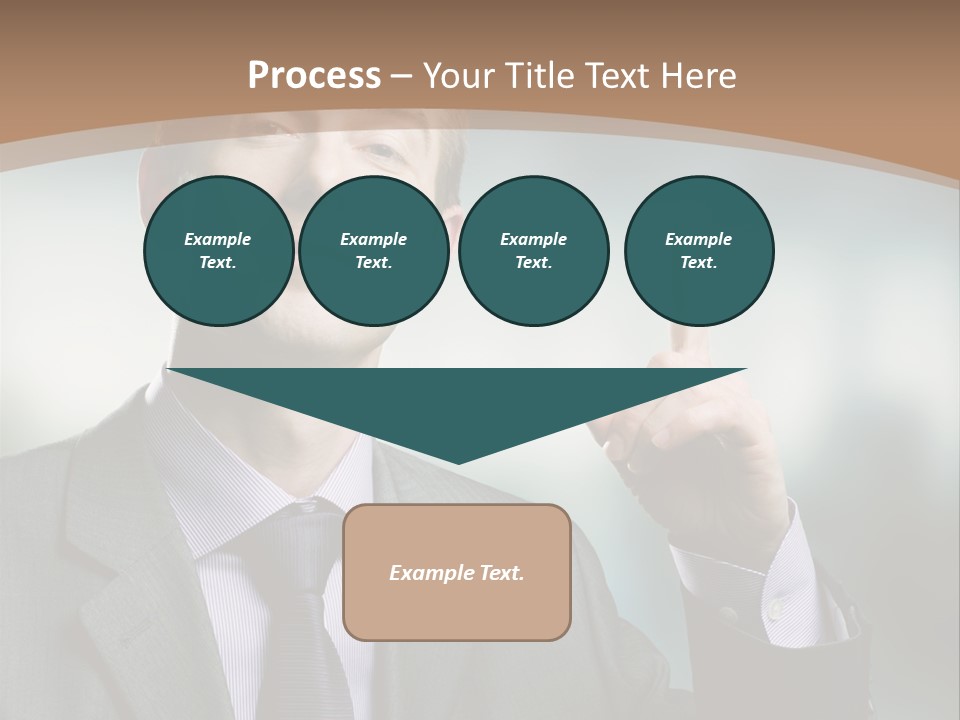 Process – Your Title Text Here

Example Text.

Example Text.

Example Text.

Example Text.

Example Text.